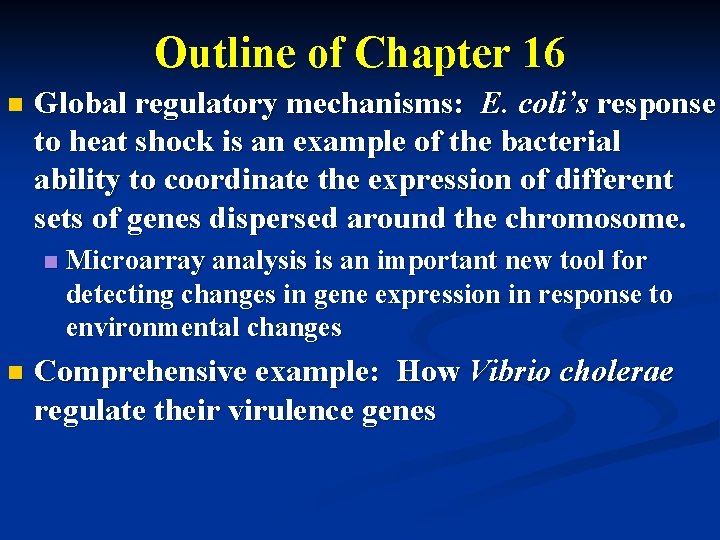 Outline of Chapter 16

Global regulatory mechanisms: E. coli's response to heat shock is an example of the bacterial ability to coordinate the expression of different sets of genes dispersed around the chromosome.

Microarray analysis is an important new tool for detecting changes in gene expression in response to environmental changes

Comprehensive example: How Vibrio cholerae regulate their virulence genes